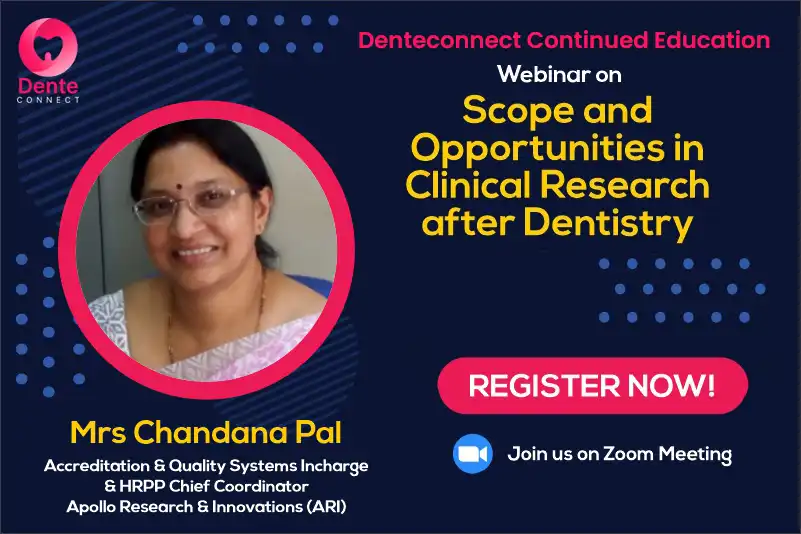 Dente CONNECT

Denteconnect Continued Education

Webinar on

Scope and Opportunities in Clinical Research after Dentistry

REGISTER NOW!

Join us on Zoom Meeting

Mrs Chandana Pal

Accreditation & Quality Systems Incharge & HRPP Chief Coordinator Apollo Research & Innovations (ARI)